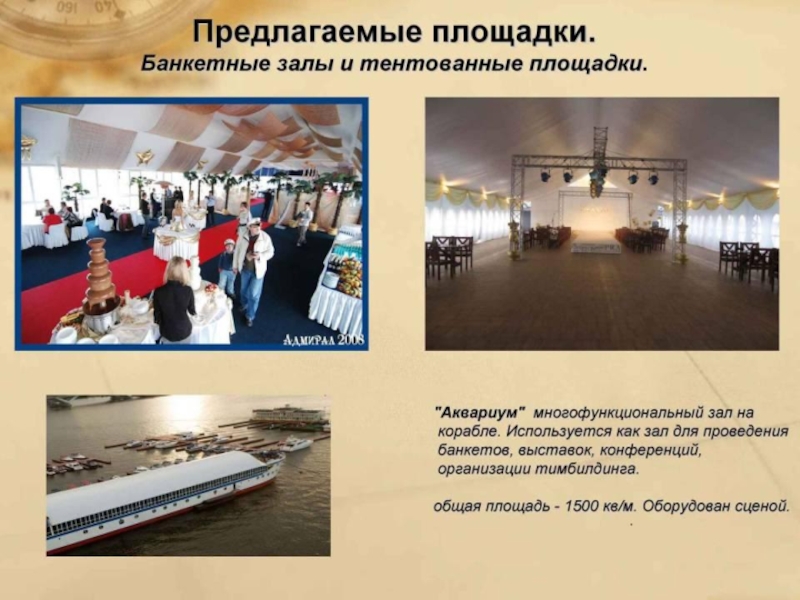 Предлагаемые площадки.
Банкетные залы и тентованные площадки.

Адмирал 2008

"Аквариум" многофункциональный зал на корабле. Используется как зал для проведения банкетов, выставок, конференций, организации тимбилдинга.

общая площадь - 1500 кв/м. Оборудован сценой.